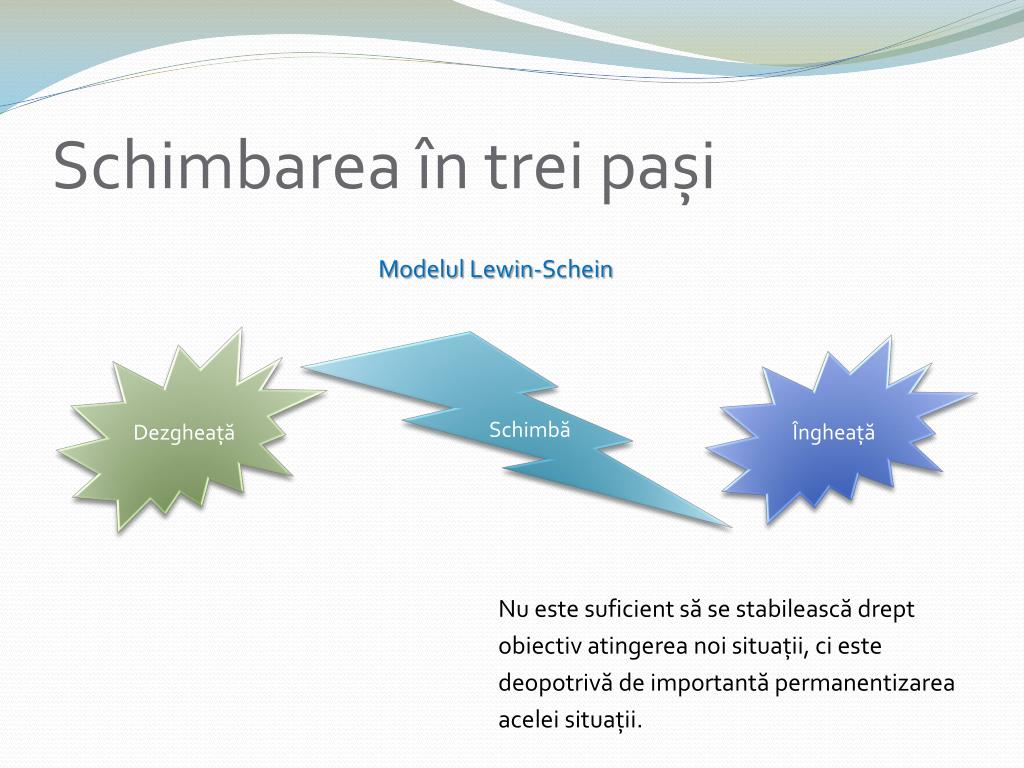 Schimbarea în trei pași

Modelul Lewin-Schein

Dezgheață

Schimbă

Îngheață

Nu este suficient să se stabilească drept obiectiv atingerea noi situații, ci este deopotrivă de importantă permanentizarea acelei situații.